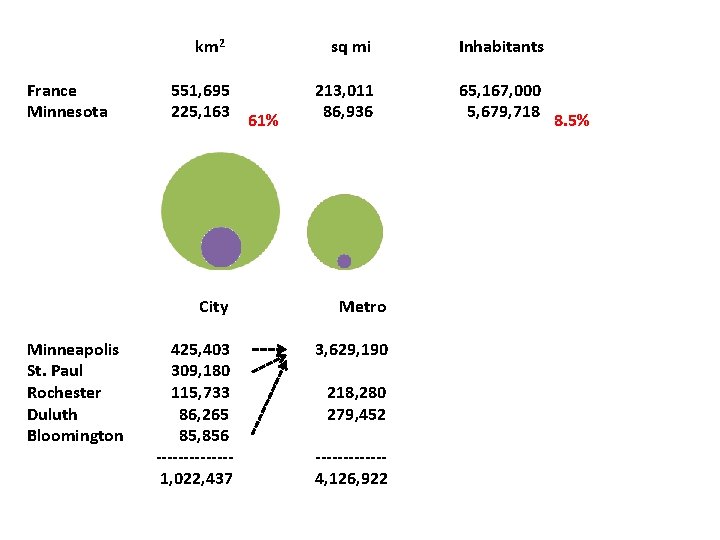 |  | km$^2$ |  | sq mi | Inhabitants |  |
|---|---|---|---|---|---|
| France | 551,695 |  | 213,011 | 65,167,000 |  |
| Minnesota | 225,163 | 61% | 86,936 | 5,679,718 | 8.5% |

|  | City | Metro |
|---|---|---|
| Minneapolis | 425,403 | 3,629,190 |
| St. Paul | 309,180 |  |
| Rochester | 115,733 | 218,280 |
| Duluth | 86,265 | 279,452 |
| Bloomington | 85,856 |  |
|  | ------------- | ------------- |
|  | 1,022,437 | 4,126,922 |